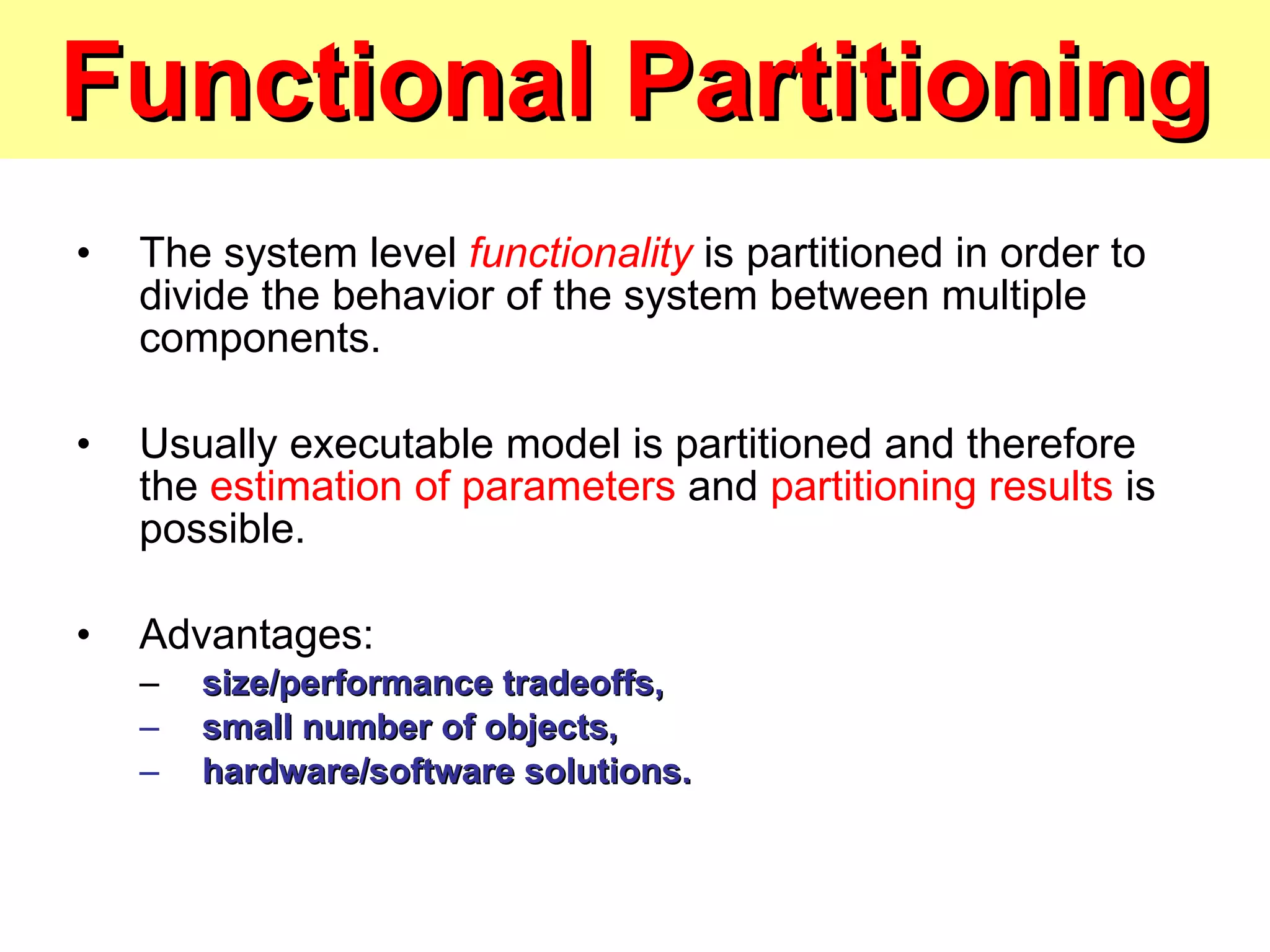 Functional Partitioning

• The system level functionality is partitioned in order to divide the behavior of the system between multiple components.

• Usually executable model is partitioned and therefore the estimation of parameters and partitioning results is possible.

• Advantages:
– size/performance tradeoffs,
– small number of objects,
– hardware/software solutions.